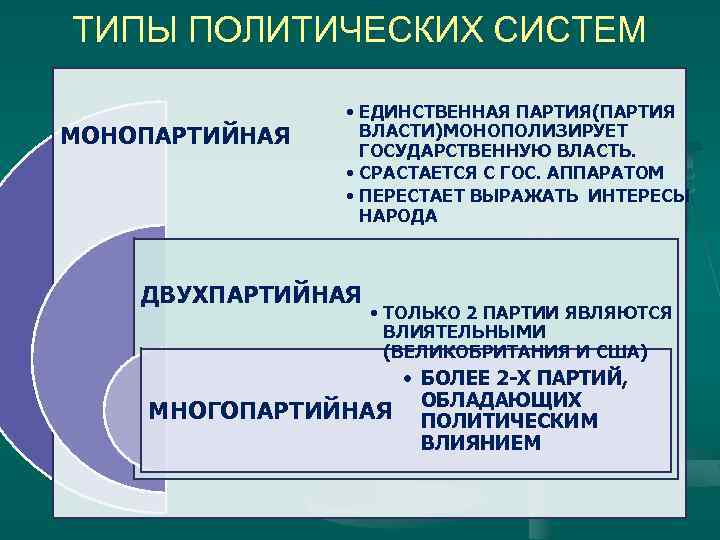 ТИПЫ ПОЛИТИЧЕСКИХ СИСТЕМ

МОНОПАРТИЙНАЯ

• ЕДИНСТВЕННАЯ ПАРТИЯ(ПАРТИЯ ВЛАСТИ)МОНОПОЛИЗИРУЕТ ГОСУДАРСТВЕННУЮ ВЛАСТЬ.
• СРАСТАЕТСЯ С ГОС. АППАРАТОМ
• ПЕРЕСТАЕТ ВЫРАЖАТЬ ИНТЕРЕСЫ НАРОДА

ДВУХПАРТИЙНАЯ

• ТОЛЬКО 2 ПАРТИИ ЯВЛЯЮТСЯ ВЛИЯТЕЛЬНЫМИ (ВЕЛИКОБРИТАНИЯ И США)

МНОГОПАРТИЙНАЯ

• БОЛЕЕ 2-Х ПАРТИЙ, ОБЛАДАЮЩИХ ПОЛИТИЧЕСКИМ ВЛИЯНИЕМ